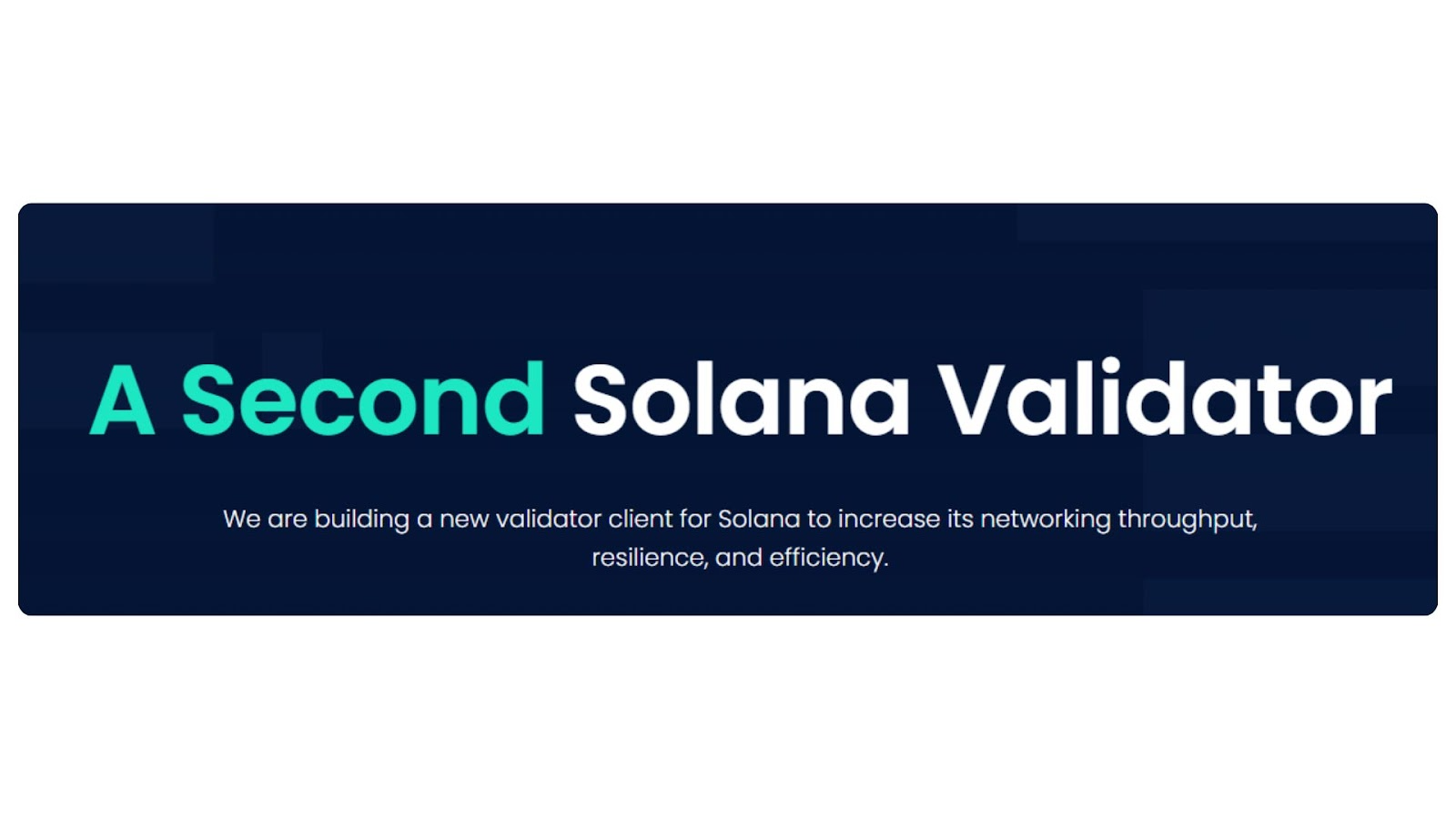 A Second Solana Validator

We are building a new validator client for Solana to increase its networking throughput, resilience, and efficiency.